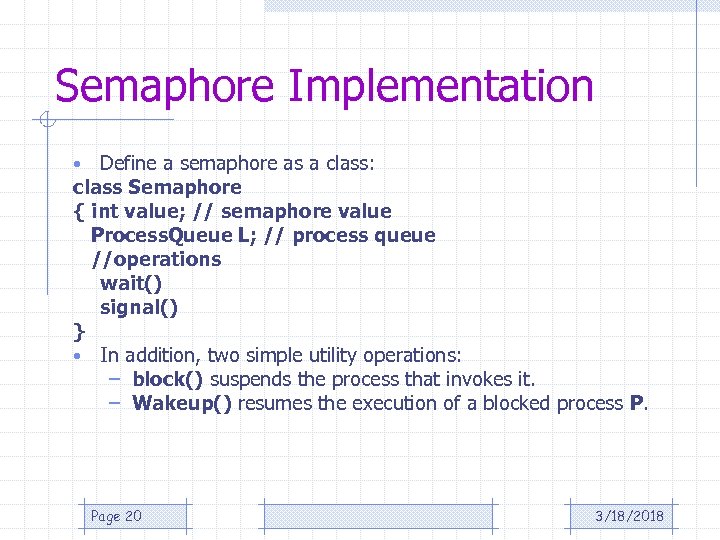 Semaphore Implementation

• Define a semaphore as a class:
class Semaphore
{ int value; // semaphore value
ProcessQueue L; // process queue
//operations
wait()
signal()
}
• In addition, two simple utility operations:
– block() suspends the process that invokes it.
– Wakeup() resumes the execution of a blocked process P.

Page 20

3/18/2018